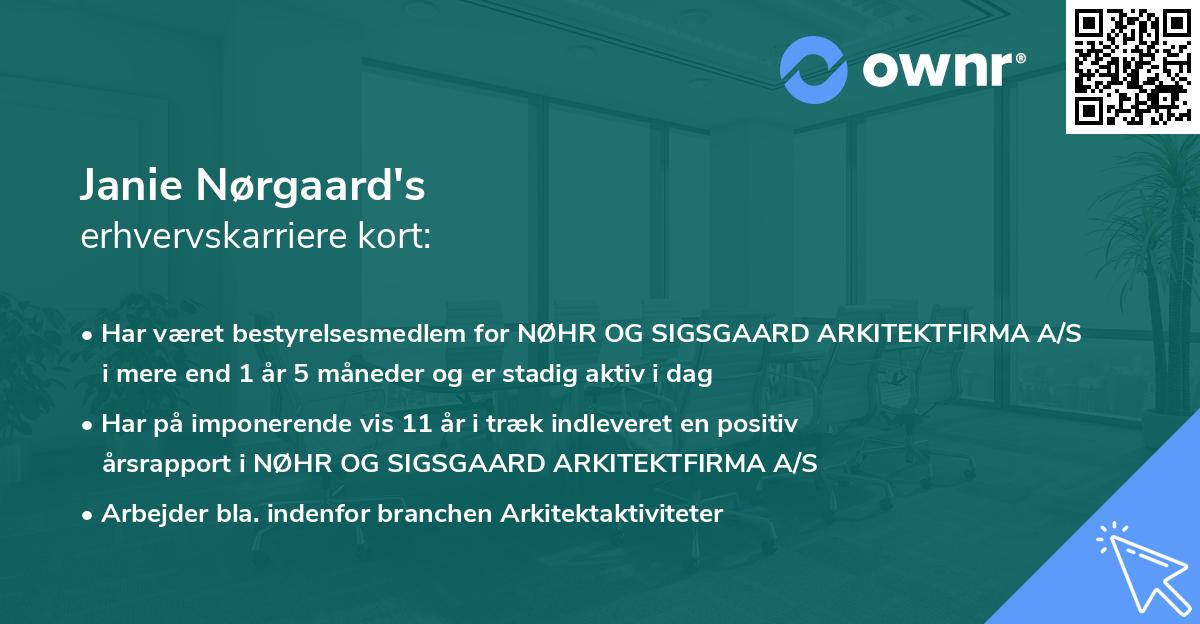 ownr®

Janie Nørgaard's
erhvervskarriere kort:

• Har været bestyrelsesmedlem for NØHR OG SIGSGAARD ARKITEKTFIRMA A/S i mere end 1 år 5 måneder og er stadig aktiv i dag

• Har på imponerende vis 11 år i træk indleveret en positiv årsrapport i NØHR OG SIGSGAARD ARKITEKTFIRMA A/S

• Arbejder bla. indenfor branchen Arkitektaktiviteter